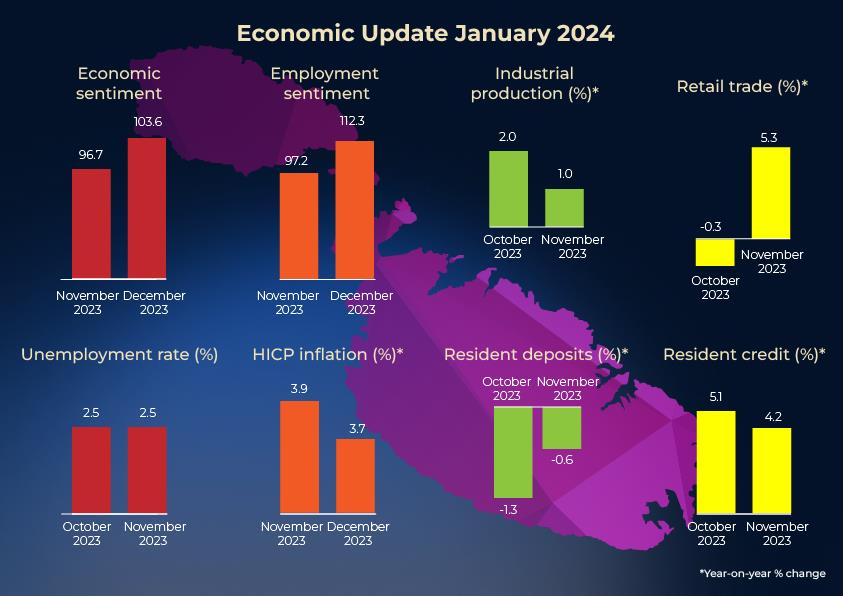 Economic Update January 2024

Economic sentiment

96.7
103.6

November 2023
December 2023

Employment sentiment

97.2
112.3

November 2023
December 2023

Industrial production (%)*

2.0
1.0

October 2023
November 2023

Retail trade (%)*

-0.3
5.3

October 2023
November 2023

Unemployment rate (%)

2.5
2.5

October 2023
November 2023

HICP inflation (%)*

3.9
3.7

November 2023
December 2023

Resident deposits (%)*

October 2023
November 2023

-1.3
-0.6

Resident credit (%)*

5.1
4.2

October 2023
November 2023

*Year-on-year % change